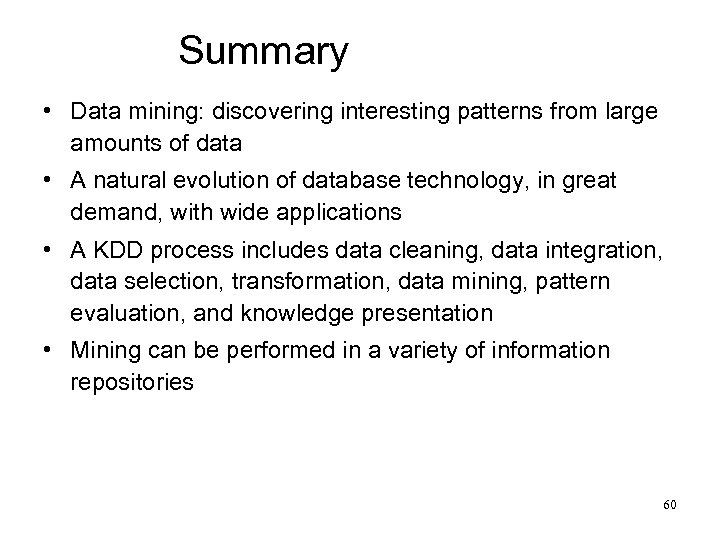 Summary

• Data mining: discovering interesting patterns from large amounts of data

• A natural evolution of database technology, in great demand, with wide applications

• A KDD process includes data cleaning, data integration, data selection, transformation, data mining, pattern evaluation, and knowledge presentation

• Mining can be performed in a variety of information repositories

60